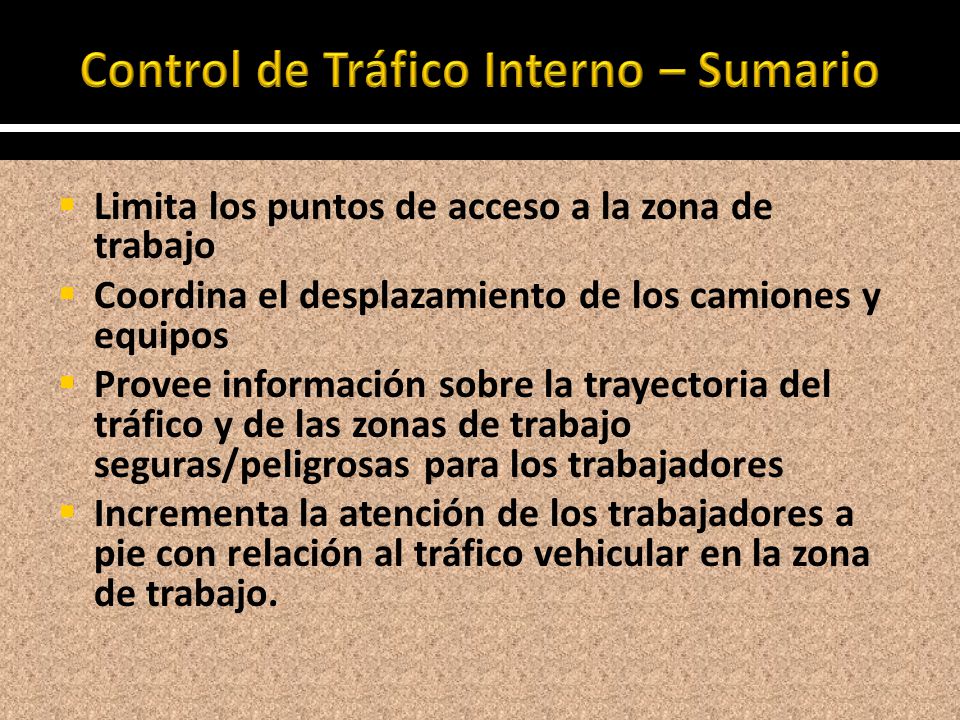 Control de Tráfico Interno – Sumario

- Limita los puntos de acceso a la zona de trabajo
- Coordina el desplazamiento de los camiones y equipos
- Provee información sobre la trayectoria del tráfico y de las zonas de trabajo seguras/peligrosas para los trabajadores
- Incrementa la atención de los trabajadores a pie con relación al tráfico vehicular en la zona de trabajo.